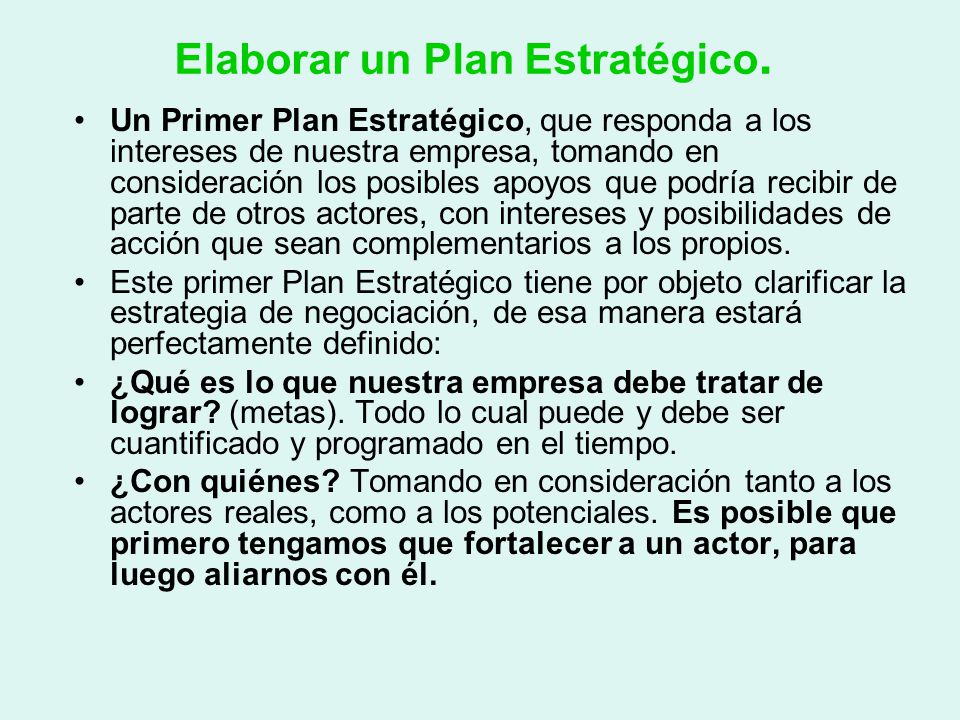 Elaborar un Plan Estratégico.

• Un Primer Plan Estratégico, que responda a los intereses de nuestra empresa, tomando en consideración los posibles apoyos que podría recibir de parte de otros actores, con intereses y posibilidades de acción que sean complementarios a los propios.

• Este primer Plan Estratégico tiene por objeto clarificar la estrategia de negociación, de esa manera estará perfectamente definido:

• ¿Qué es lo que nuestra empresa debe tratar de lograr? (metas). Todo lo cual puede y debe ser cuantificado y programado en el tiempo.

• ¿Con quiénes? Tomando en consideración tanto a los actores reales, como a los potenciales. Es posible que primero tengamos que fortalecer a un actor, para luego aliarnos con él.